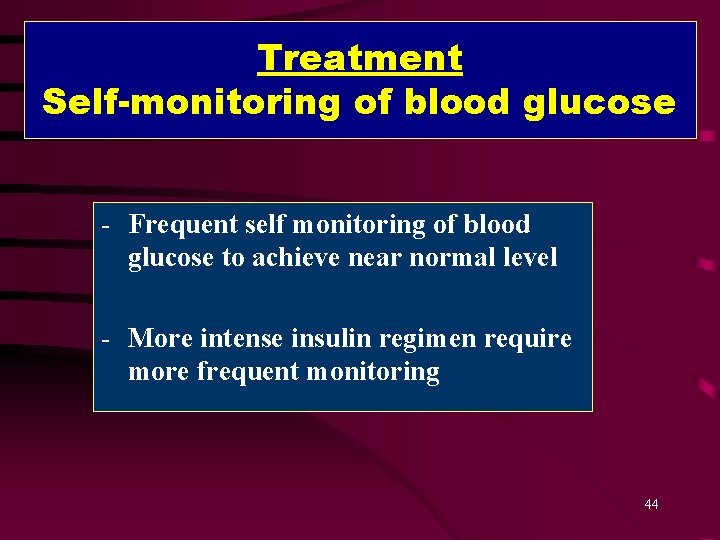 Treatment
Self-monitoring of blood glucose

- Frequent self monitoring of blood glucose to achieve near normal level

- More intense insulin regimen require more frequent monitoring

44